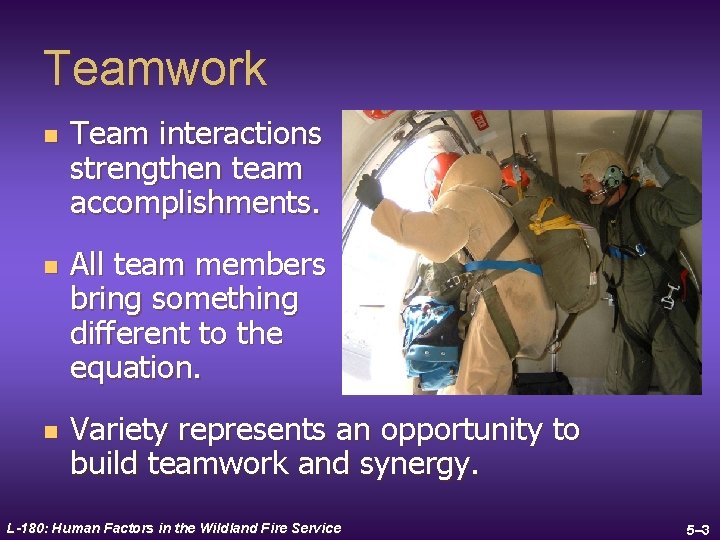 Teamwork

- Team interactions strengthen team accomplishments.

- All team members bring something different to the equation.

- Variety represents an opportunity to build teamwork and synergy.

L-180: Human Factors in the Wildland Fire Service

5–3